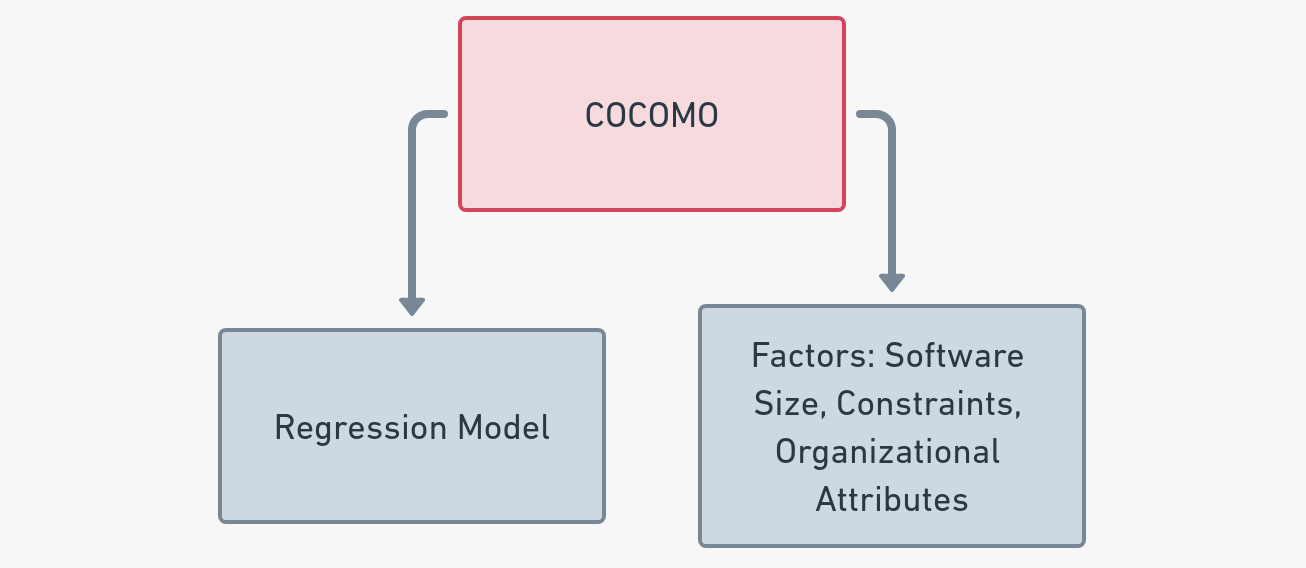 COCOMO

Regression Model

Factors: Software Size, Constraints, Organizational Attributes